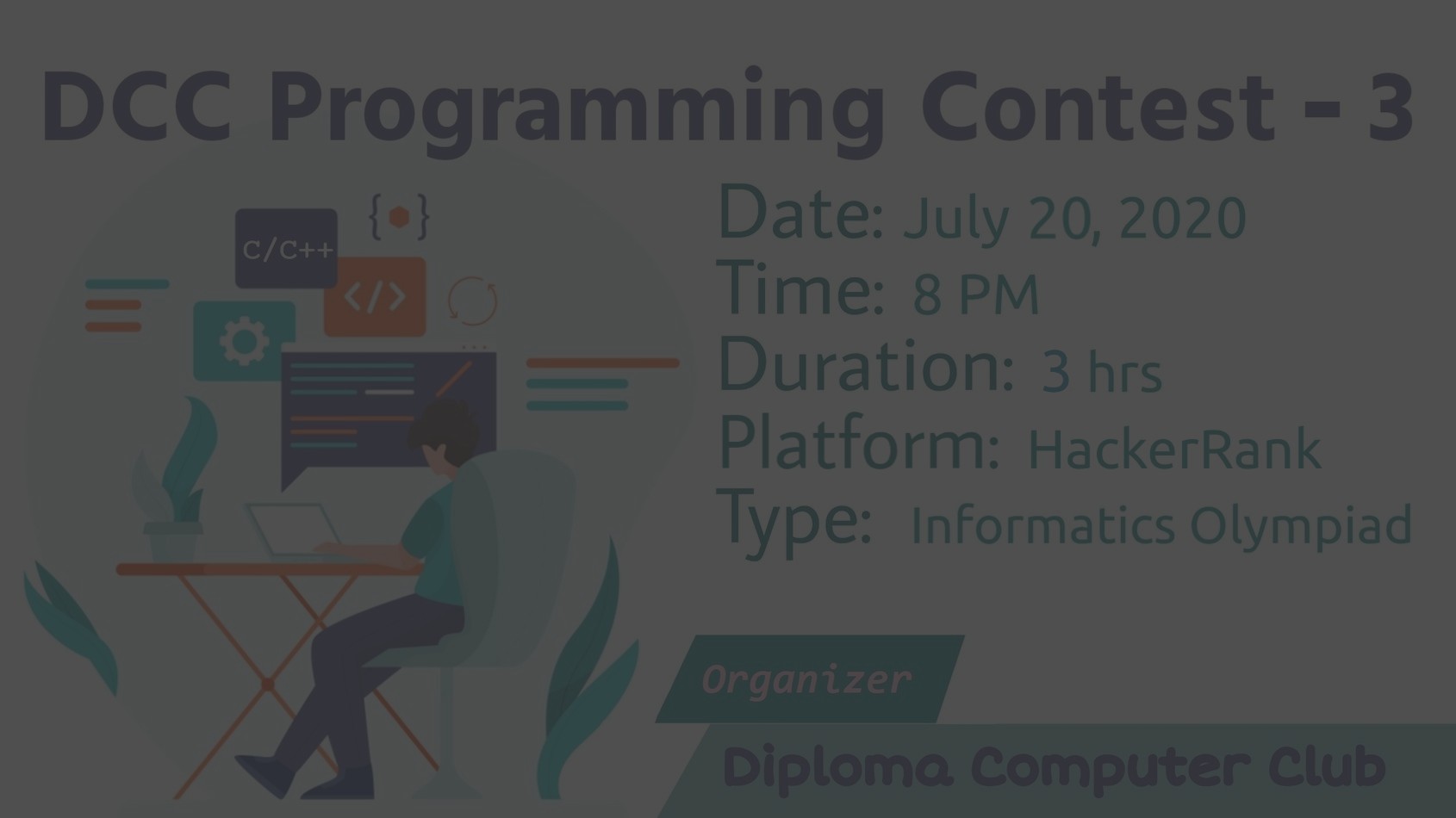 DCC Programming Contest - 3

C/C++

</>

Date: July 20, 2020
Time: 8 PM
Duration: 3 hrs
Platform: HackerRank
Type: Informatics Olympiad

Organizer

Diploma Computer Club